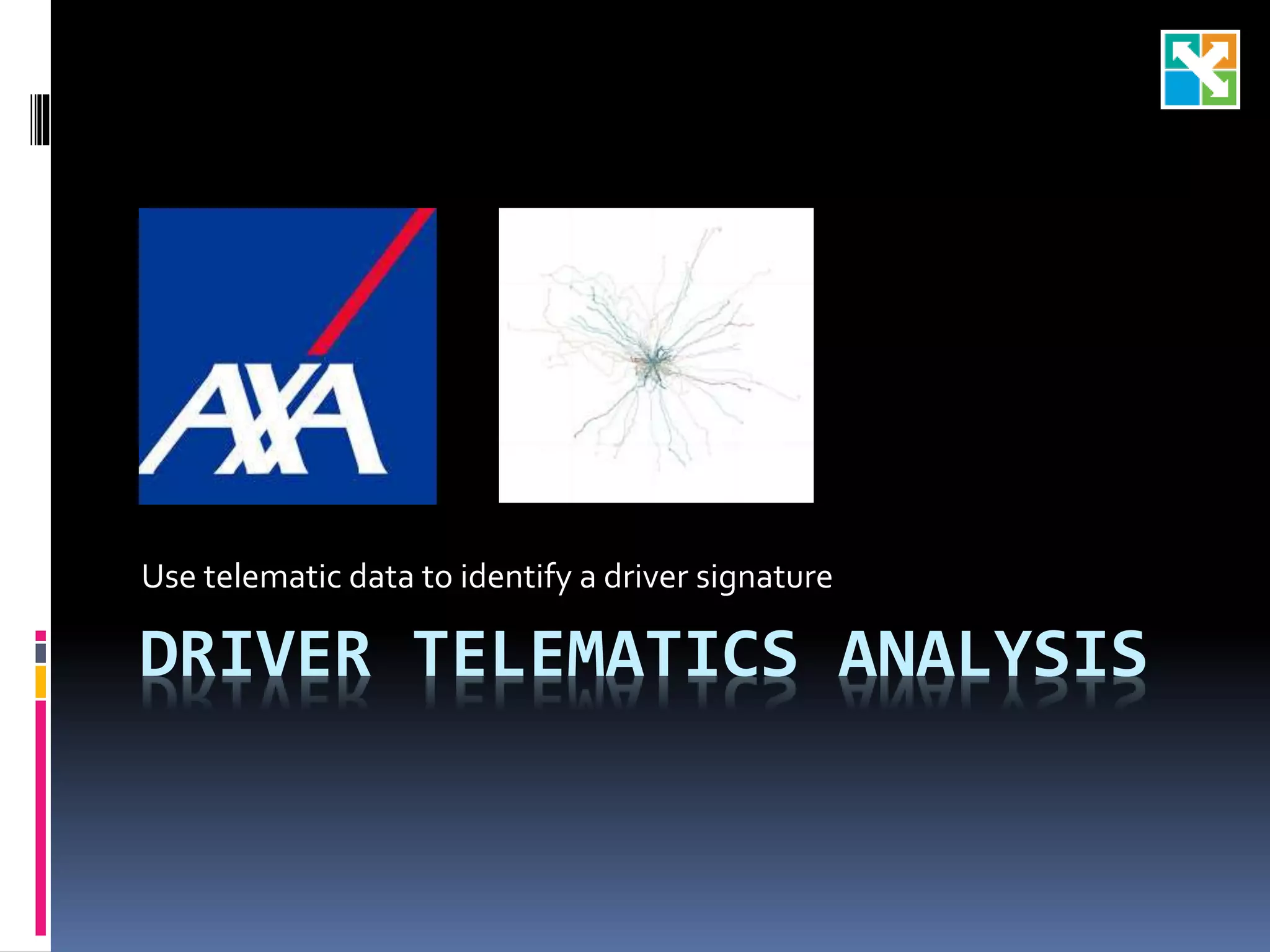 AXA

Use telematic data to identify a driver signature

DRIVER TELEMATICS ANALYSIS